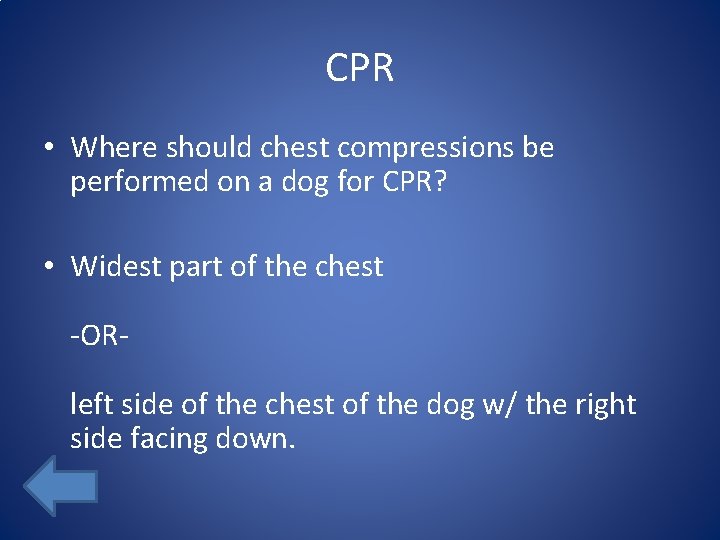 CPR

• Where should chest compressions be performed on a dog for CPR?

• Widest part of the chest

-OR-

left side of the chest of the dog w/ the right side facing down.